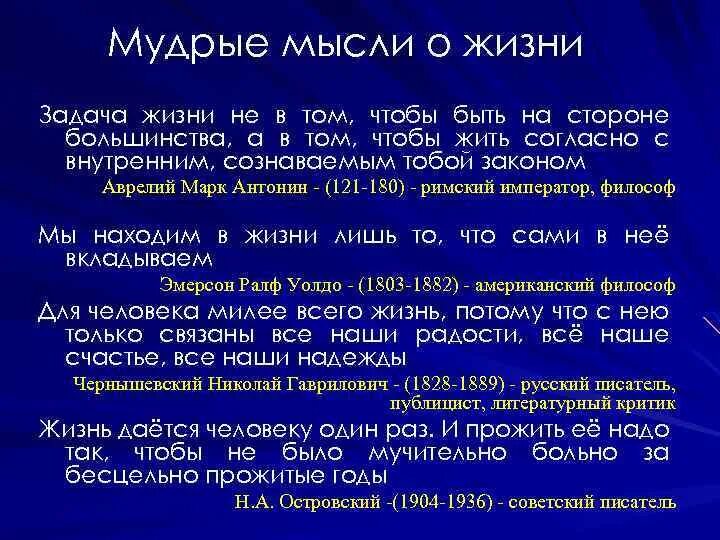 Мудрые мысли о жизни

Задача жизни не в том, чтобы быть на стороне большинства, а в том, чтобы жить согласно с внутренним, сознаваемым тобой законом

Аврелий Марк Антонин - (121-180) - римский император, философ

Мы находим в жизни лишь то, что сами в неё вкладываем

Эмерсон Ралф Уолдо - (1803-1882) - американский философ

Для человека милее всего жизнь, потому что с нею только связаны все наши радости, всё наше счастье, все наши надежды

Чернышевский Николай Гаврилович - (1828-1889) - русский писатель, публицист, литературный критик

Жизнь даётся человеку один раз. И прожить её надо так, чтобы не было мучительно больно за бесцельно прожитые годы

Н.А. Островский -(1904-1936) - советский писатель